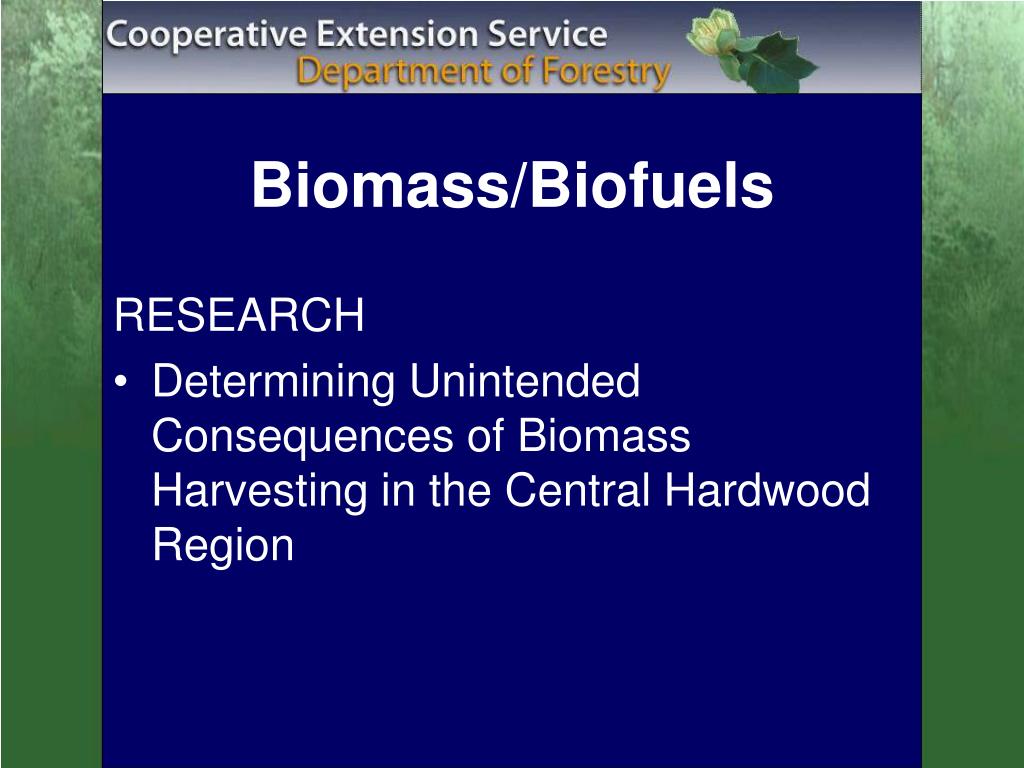 Cooperative Extension Service
Department of Forestry

Biomass/Biofuels

RESEARCH

• Determining Unintended Consequences of Biomass Harvesting in the Central Hardwood Region